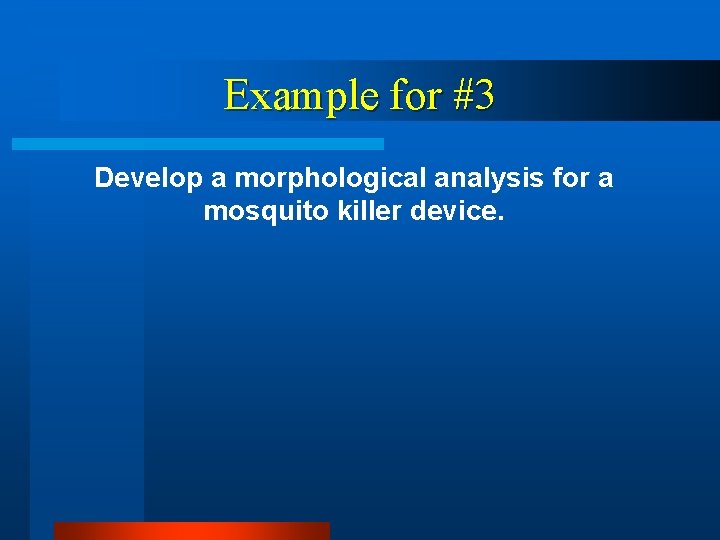 Example for #3

Develop a morphological analysis for a mosquito killer device.